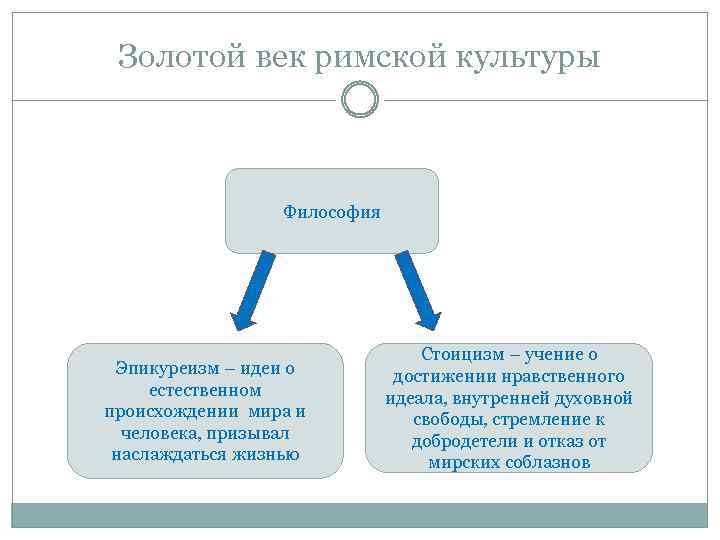 Золотой век римской культуры

Философия

Эпикуреизм – идеи о естественном происхождении мира и человека, призывал наслаждаться жизнью

Стоицизм – учение о достижении нравственного идеала, внутренней духовной свободы, стремление к добродетели и отказ от мирских соблазнов